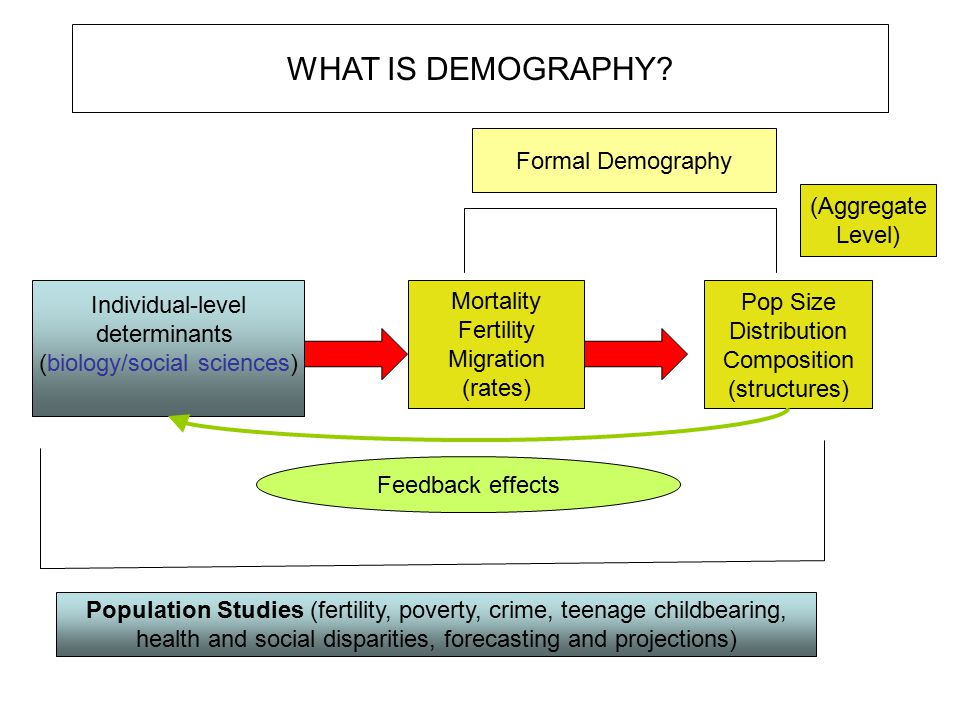 WHAT IS DEMOGRAPHY?

Formal Demography

(Aggregate Level)

Individual-level determinants (biology/social sciences)

Mortality
Fertility
Migration
(rates)

Pop Size
Distribution
Composition
(structures)

Feedback effects

**Population Studies** (fertility, poverty, crime, teenage childbearing, health and social disparities, forecasting and projections)